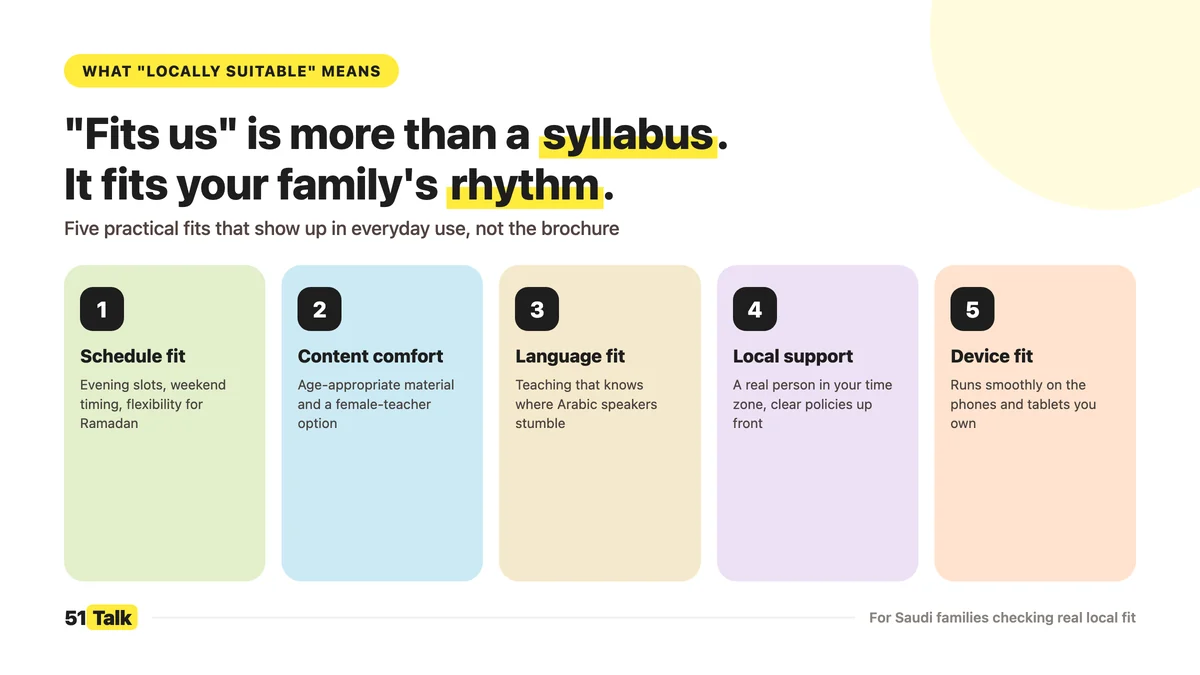 WHAT "LOCALLY SUITABLE" MEANS

"Fits us" is more than a syllabus.
It fits your family's rhythm.

Five practical fits that show up in everyday use, not the brochure

1
Schedule fit
Evening slots, weekend timing, flexibility for Ramadan

2
Content comfort
Age-appropriate material and a female-teacher option

3
Language fit
Teaching that knows where Arabic speakers stumble

4
Local support
A real person in your time zone, clear policies up front

5
Device fit
Runs smoothly on the phones and tablets you own

51 Talk

For Saudi families checking real local fit